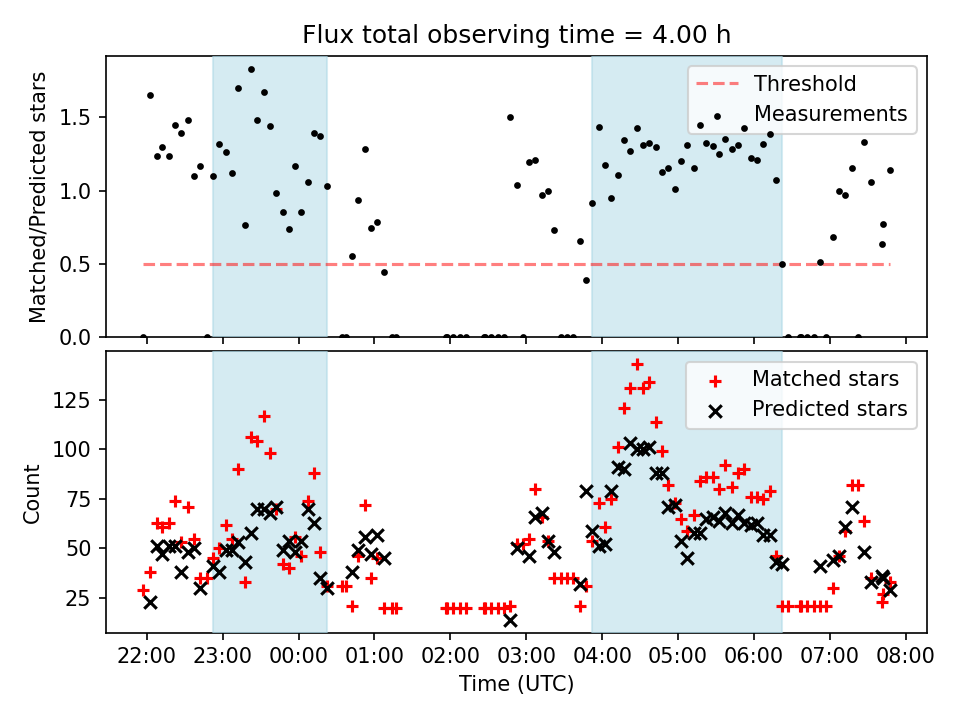 Flux total observing time = 4.00 h

Matched/Predicted stars

1.5
1.0
0.5
0.0

Threshold
Measurements

Count

125
100
75
50
25

Matched stars
Predicted stars

22:00 23:00 00:00 01:00 02:00 03:00 04:00 05:00 06:00 07:00 08:00

Time (UTC)